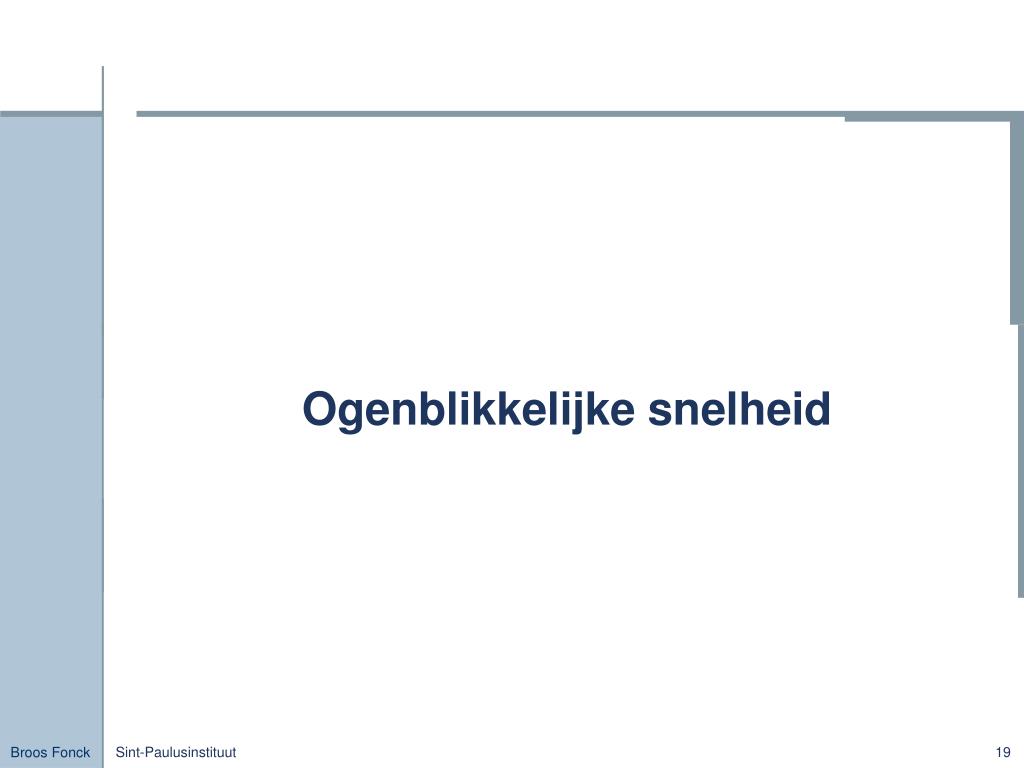 Ogenblikkelijke snelheid

Broos Fonck Sint-Paulusinstituut 19